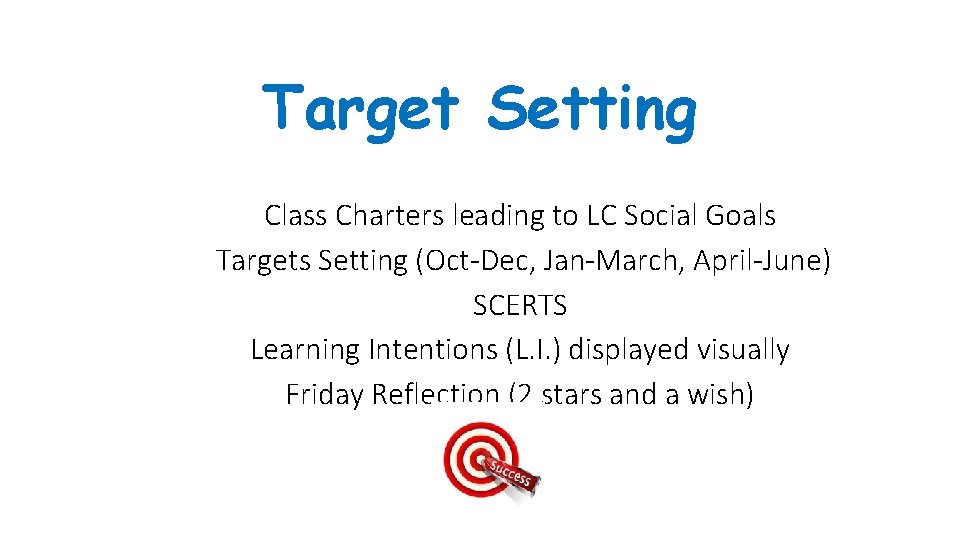 Target Setting

Class Charters leading to LC Social Goals
Targets Setting (Oct-Dec, Jan-March, April-June)
SCERTS
Learning Intentions (L.I.) displayed visually
Friday Reflection (2 stars and a wish)

success